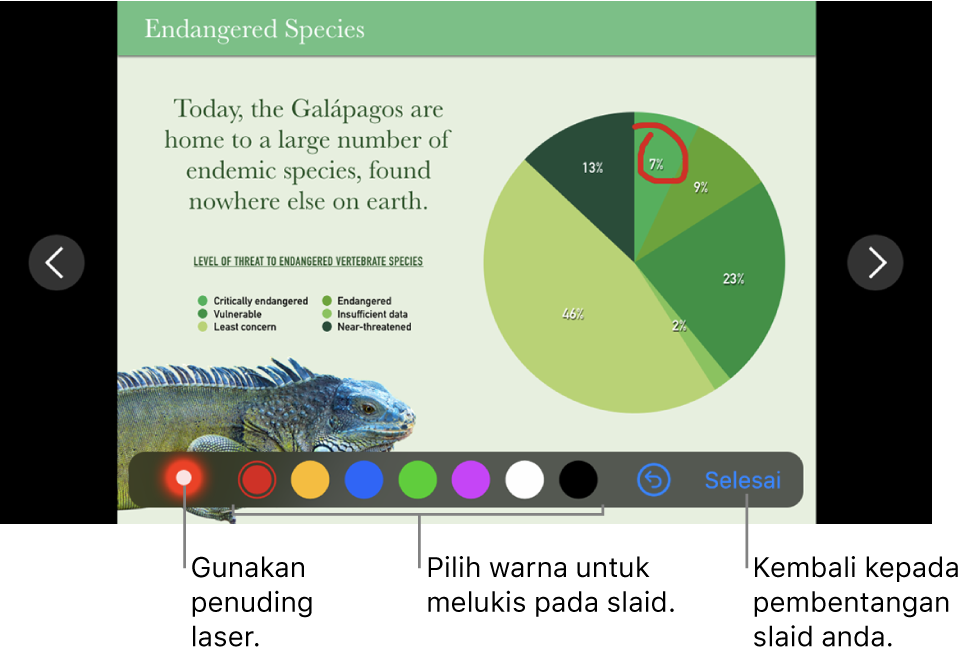 Endangered Species

Today, the Galápagos are home to a large number of endemic species, found nowhere else on earth.

LEVEL OF THREAT TO ENDANGERED VERTEBRATE SPECIES

Critically endangered
Vulnerable
Least concern
Endangered
Insufficient data
Near-threatened

13%
7%
9%
23%
2%
46%

Selesai

Gunakan penuding laser.

Pilih warna untuk melukis pada slaid.

Kembali kepada pembentangan slaid anda.